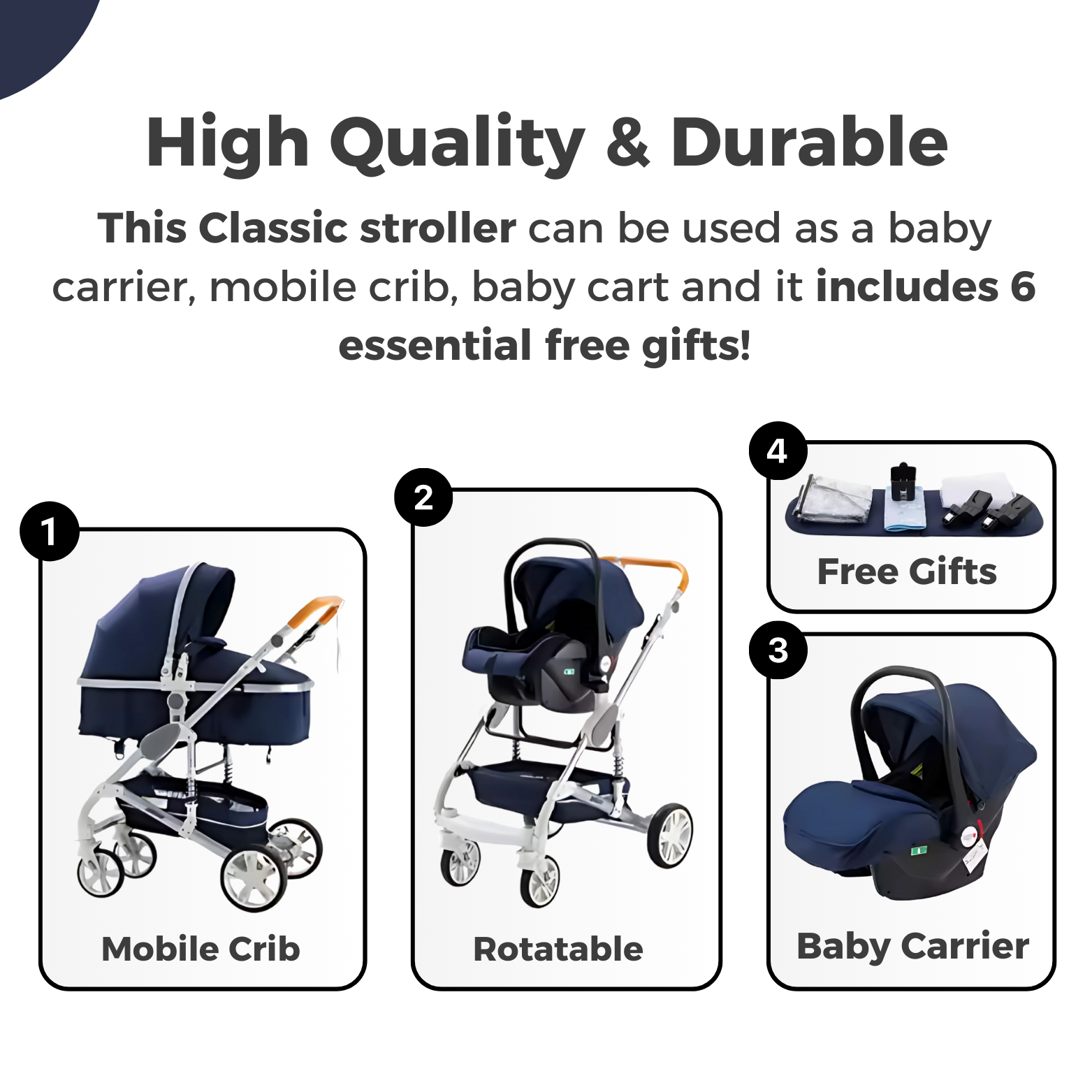 High Quality & Durable

This Classic stroller can be used as a baby carrier, mobile crib, baby cart and it includes 6 essential free gifts!

1
Mobile Crib

2
Rotatable

4
Free Gifts

3
Baby Carrier